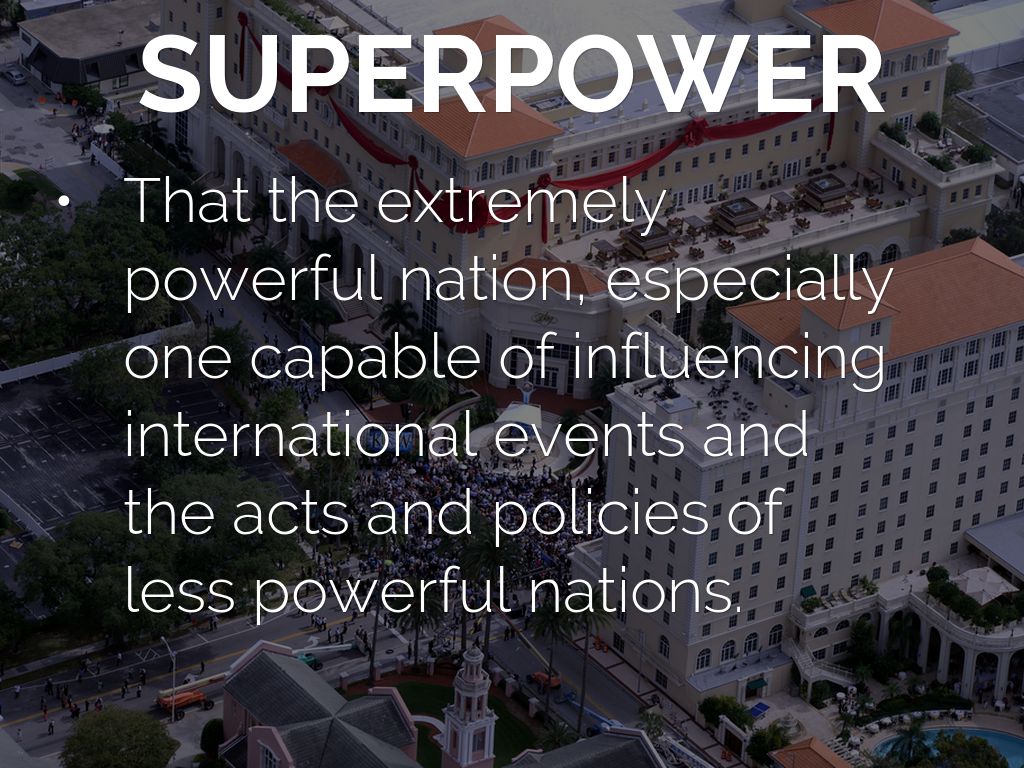 SUPERPOWER

• That the extremely powerful nation, especially one capable of influencing international events and the acts and policies of less powerful nations.